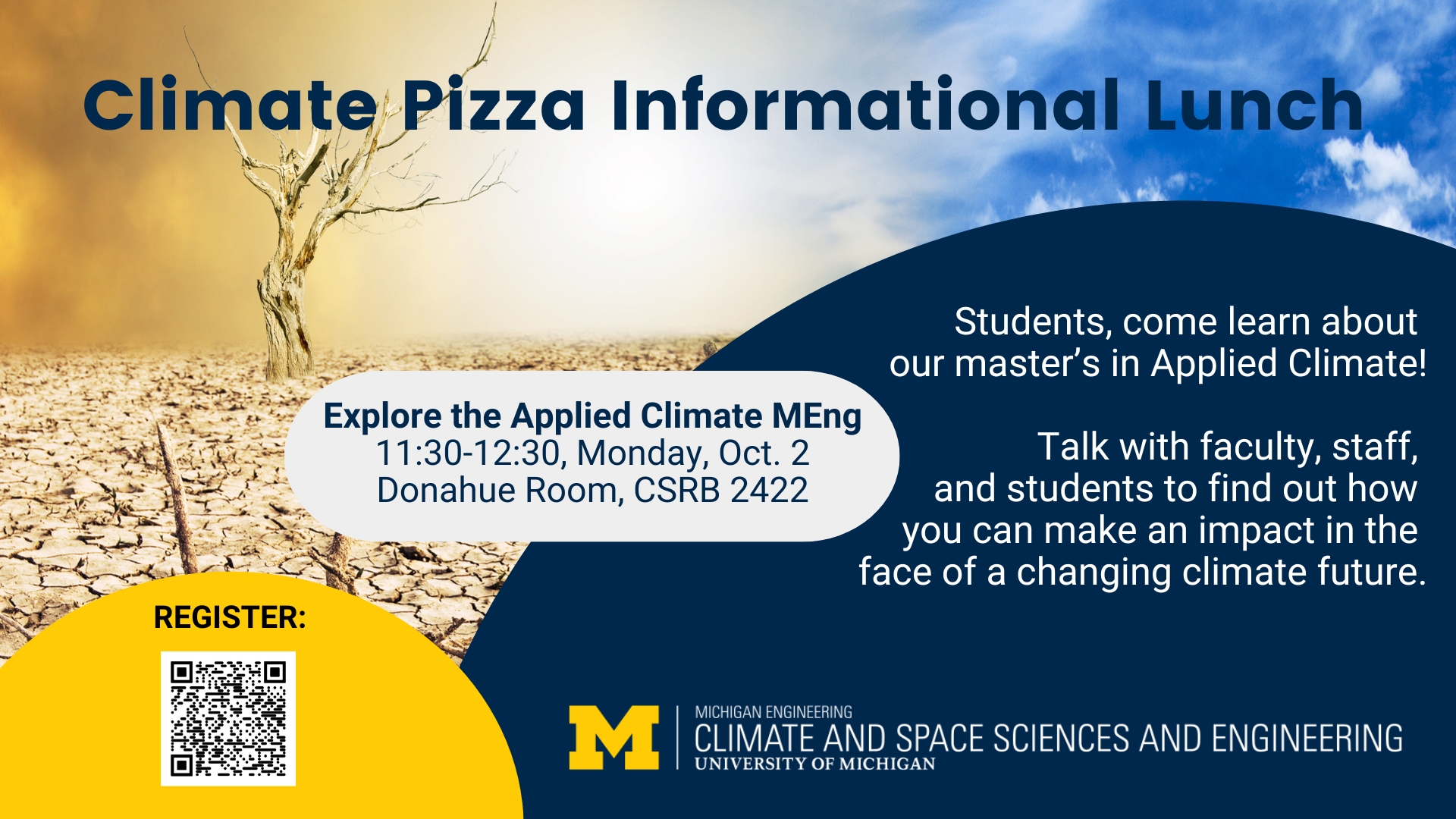 Climate Pizza Informational Lunch

Explore the Applied Climate MEng
11:30-12:30, Monday, Oct. 2
Donahue Room, CSRB 2422

Students, come learn about our master's in Applied Climate!

Talk with faculty, staff, and students to find out how you can make an impact in the face of a changing climate future.

REGISTER:

M
MICHIGAN ENGINEERING
CLIMATE AND SPACE SCIENCES AND ENGINEERING
UNIVERSITY OF MICHIGAN